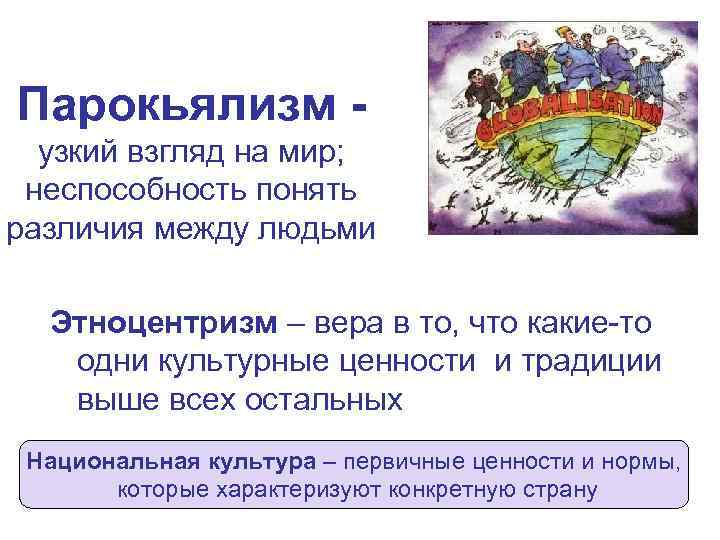 Парокьялизм - узкий взгляд на мир; неспособность понять различия между людьми

GLOBALISATION

Этноцентризм – вера в то, что какие-то одни культурные ценности и традиции выше всех остальных

Национальная культура – первичные ценности и нормы, которые характеризуют конкретную страну